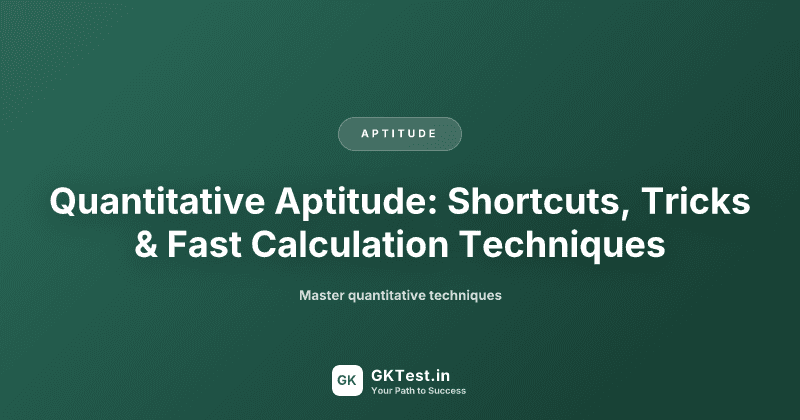 APTITUDE

Quantitative Aptitude: Shortcuts, Tricks & Fast Calculation Techniques

Master quantitative techniques

GK GKTest.in
Your Path to Success